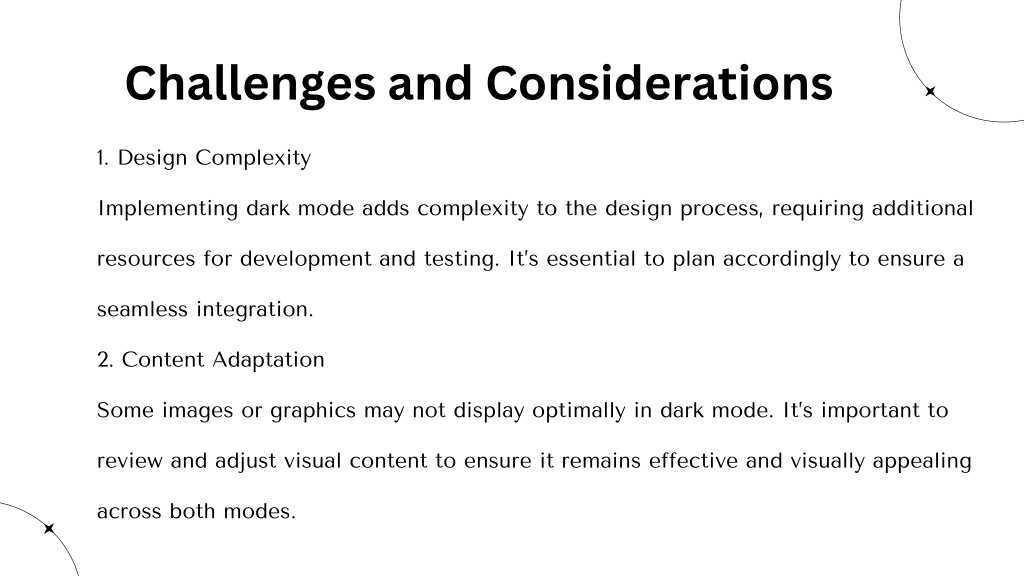 Challenges and Considerations

1. Design Complexity

Implementing dark mode adds complexity to the design process, requiring additional resources for development and testing. It's essential to plan accordingly to ensure a seamless integration.

2. Content Adaptation

Some images or graphics may not display optimally in dark mode. It's important to review and adjust visual content to ensure it remains effective and visually appealing across both modes.